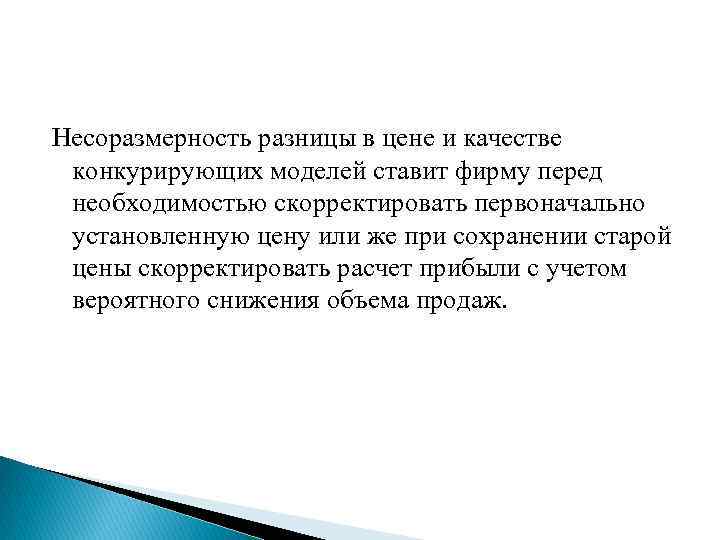 Несоразмерность разницы в цене и качестве конкурирующих моделей ставит фирму перед необходимостью скорректировать первоначально установленную цену или же при сохранении старой цены скорректировать расчет прибыли с учетом вероятного снижения объема продаж.